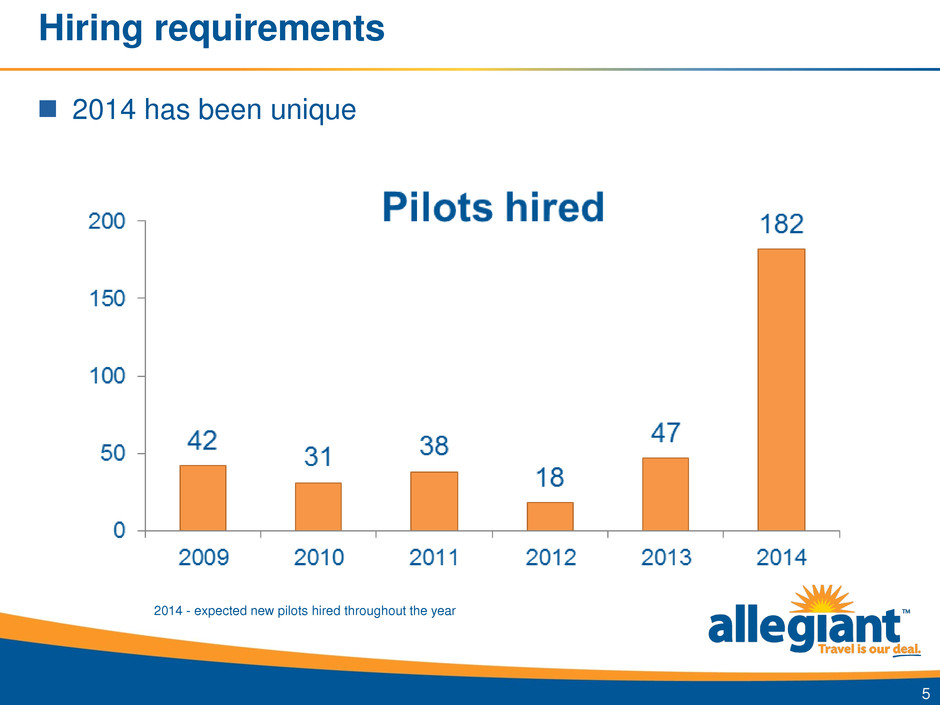 Hiring requirements

2014 has been unique

Pilots hired

200
150
100
50
0

42
31
38
18
47
182

2009
2010
2011
2012
2013
2014

2014 - expected new pilots hired throughout the year

allegiant™
Travel is our deal.

5